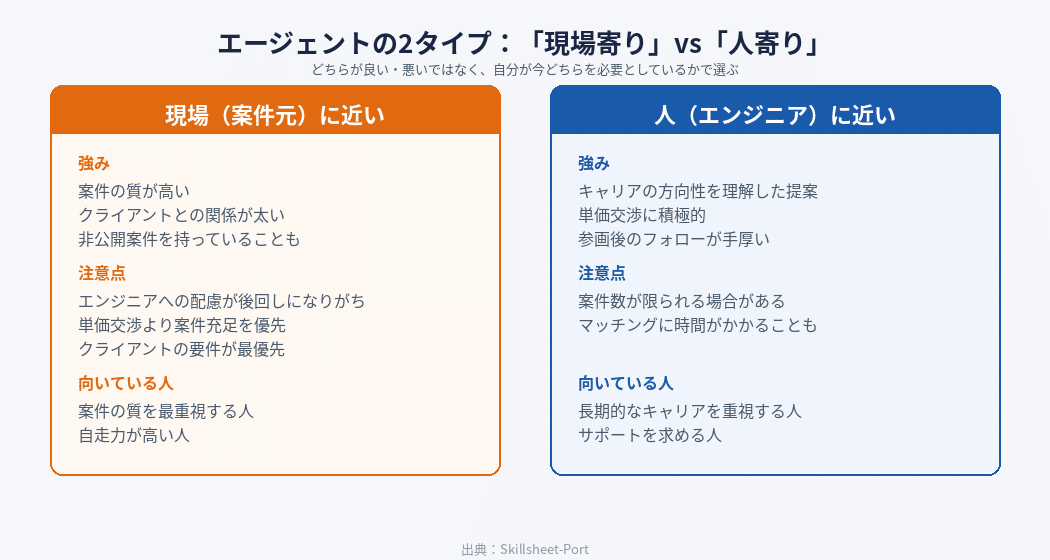 エージェントの2タイプ：「現場寄り」vs「人寄り」

どちらが良い・悪いではなく、自分が今どちらを必要としているかで選ぶ

現場（案件元）に近い

強み

案件の質が高い
クライアントとの関係が太い
非公開案件を持っていることも

注意点

エンジニアへの配慮が後回しになりがち
単価交渉より案件充足を優先
クライアントの要件が最優先

向いている人

案件の質を最重視する人
自走力が高い人

人（エンジニア）に近い

強み

キャリアの方向性を理解した提案
単価交渉に積極的
参画後のフォローが手厚い

注意点

案件数が限られる場合がある
マッチングに時間がかかることも

向いている人

長期的なキャリアを重視する人
サポートを求める人

出典：Skillsheet-Port